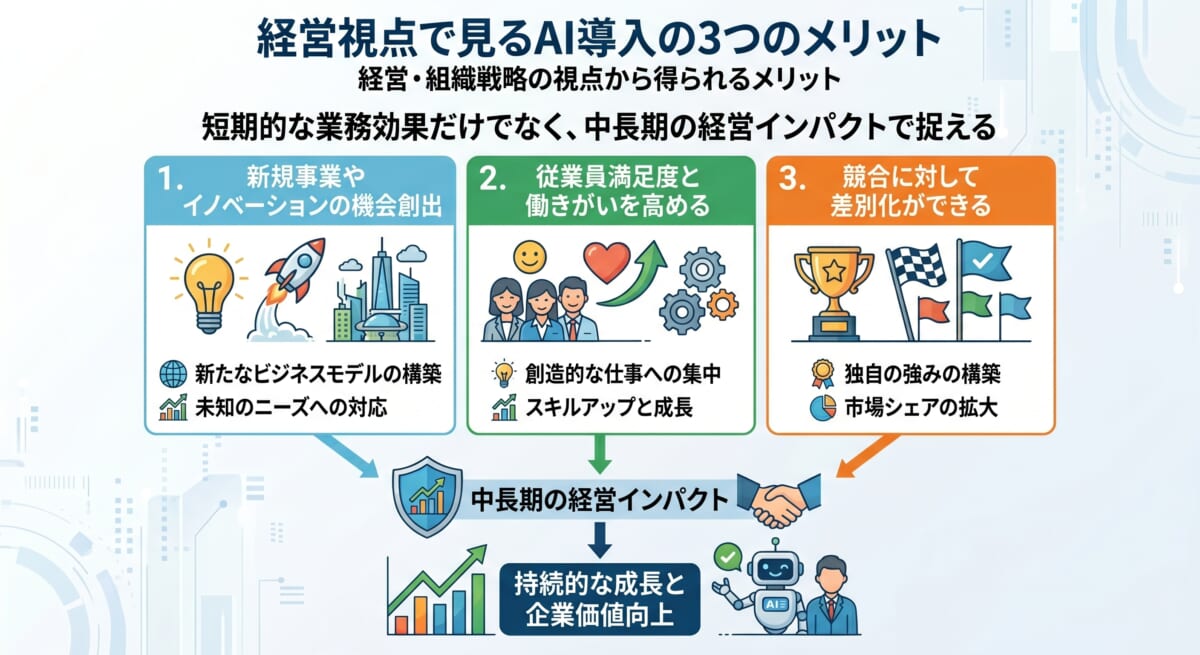 経営視点で見るAI導入の3つのメリット
経営・組織戦略の視点から得られるメリット

短期的な業務効果だけでなく、中長期の経営インパクトで捉える

1. 新規事業やイノベーションの機会創出
新たなビジネスモデルの構築
未知のニーズへの対応

2. 従業員満足度と働きがいを高める
創造的な仕事への集中
スキルアップと成長

3. 競合に対して差別化ができる
独自の強みの構築
市場シェアの拡大

中長期の経営インパクト

持続的な成長と企業価値向上

AI